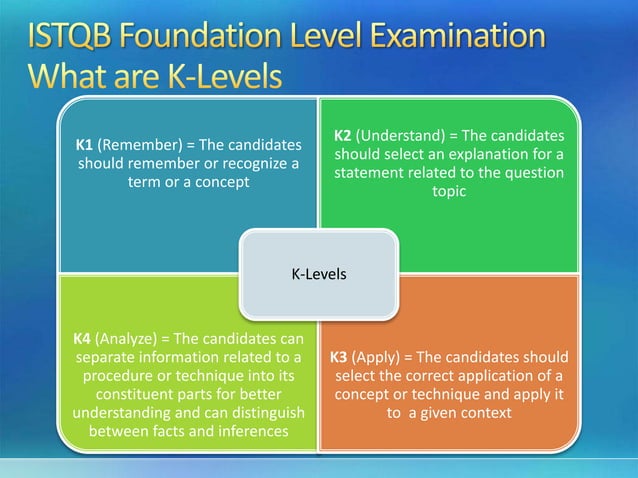 ISTQB Foundation Level Examination
What are K-Levels

K1 (Remember) = The candidates should remember or recognize a term or a concept

K2 (Understand) = The candidates should select an explanation for a statement related to the question topic

K-Levels

K4 (Analyze) = The candidates can separate information related to a procedure or technique into its constituent parts for better understanding and can distinguish between facts and inferences

K3 (Apply) = The candidates should select the correct application of a concept or technique and apply it to a given context